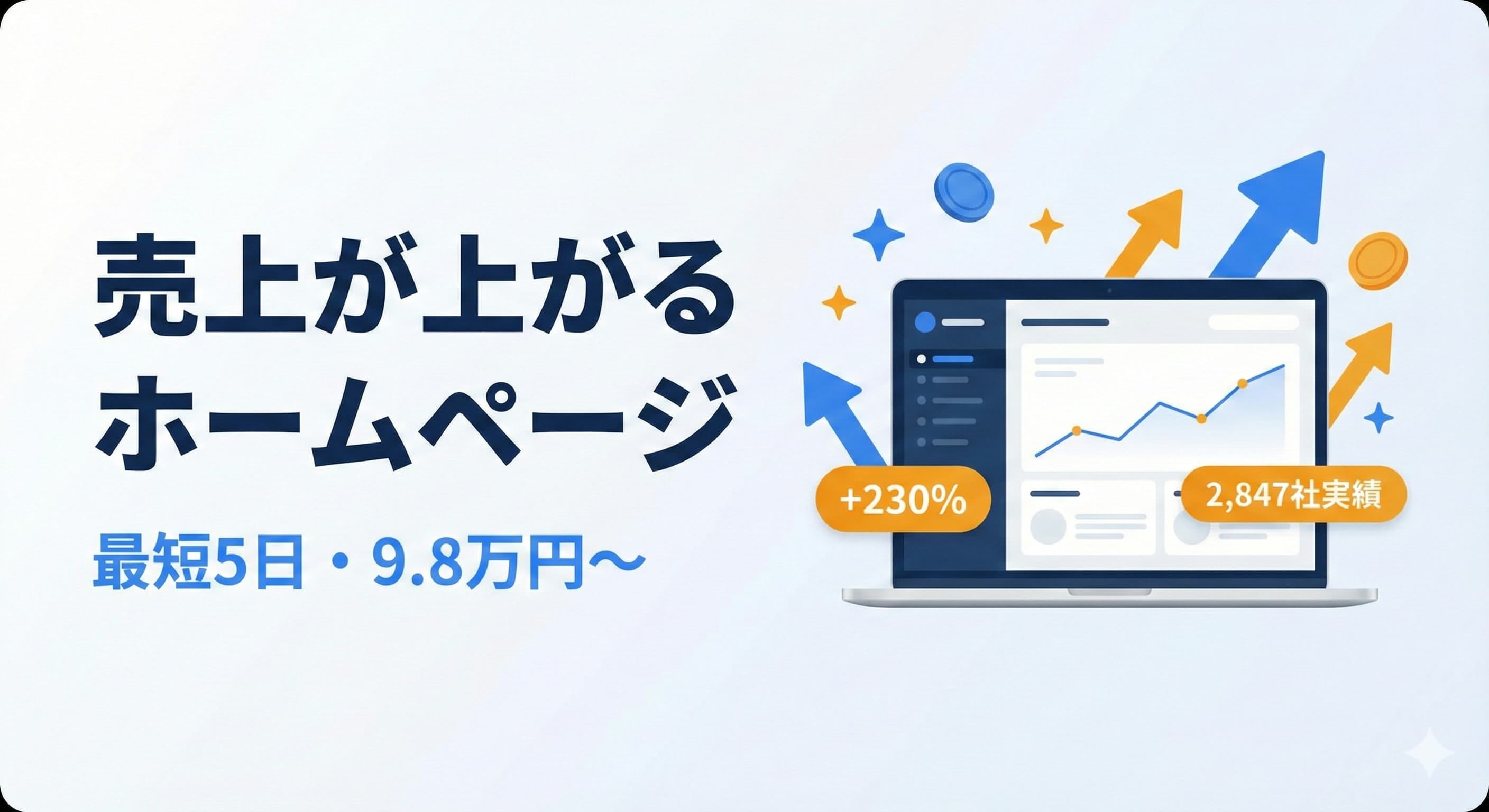 売上が上がる
ホームページ

最短5日・9.8万円〜

+230%

2,847社実績